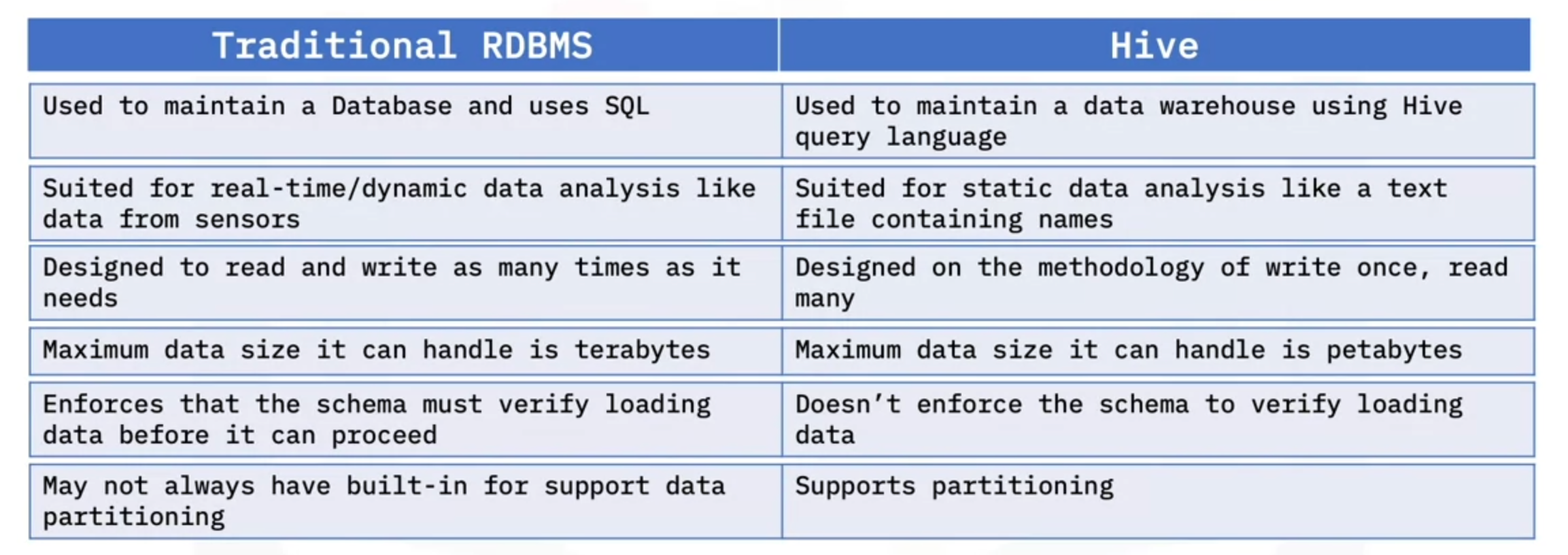 | Traditional RDBMS | Hive |
|---|---|
| Used to maintain a Database and uses SQL | Used to maintain a data warehouse using Hive query language |
| Suited for real-time/dynamic data analysis like data from sensors | Suited for static data analysis like a text file containing names |
| Designed to read and write as many times as it needs | Designed on the methodology of write once, read many |
| Maximum data size it can handle is terabytes | Maximum data size it can handle is petabytes |
| Enforces that the schema must verify loading data before it can proceed | Doesn't enforce the schema to verify loading data |
| May not always have built-in for support data partitioning | Supports partitioning |